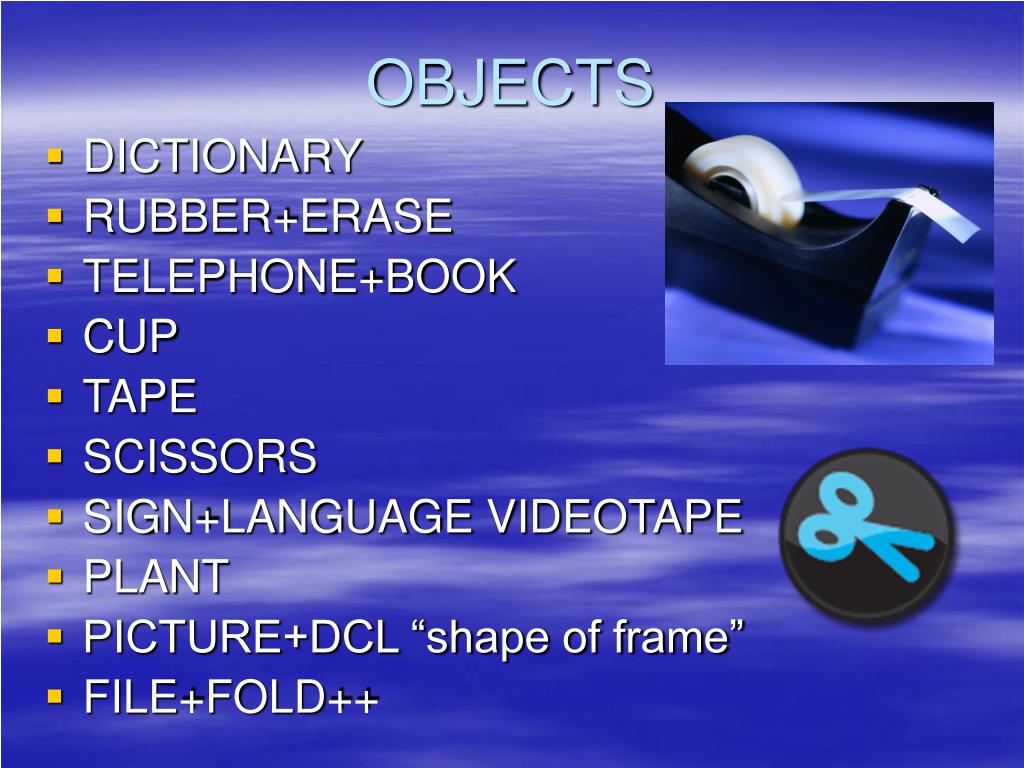 OBJECTS

- DICTIONARY
- RUBBER+ERASE
- TELEPHONE+BOOK
- CUP
- TAPE
- SCISSORS
- SIGN+LANGUAGE VIDEOTAPE
- PLANT
- PICTURE+DCL “shape of frame”
- FILE+FOLD++